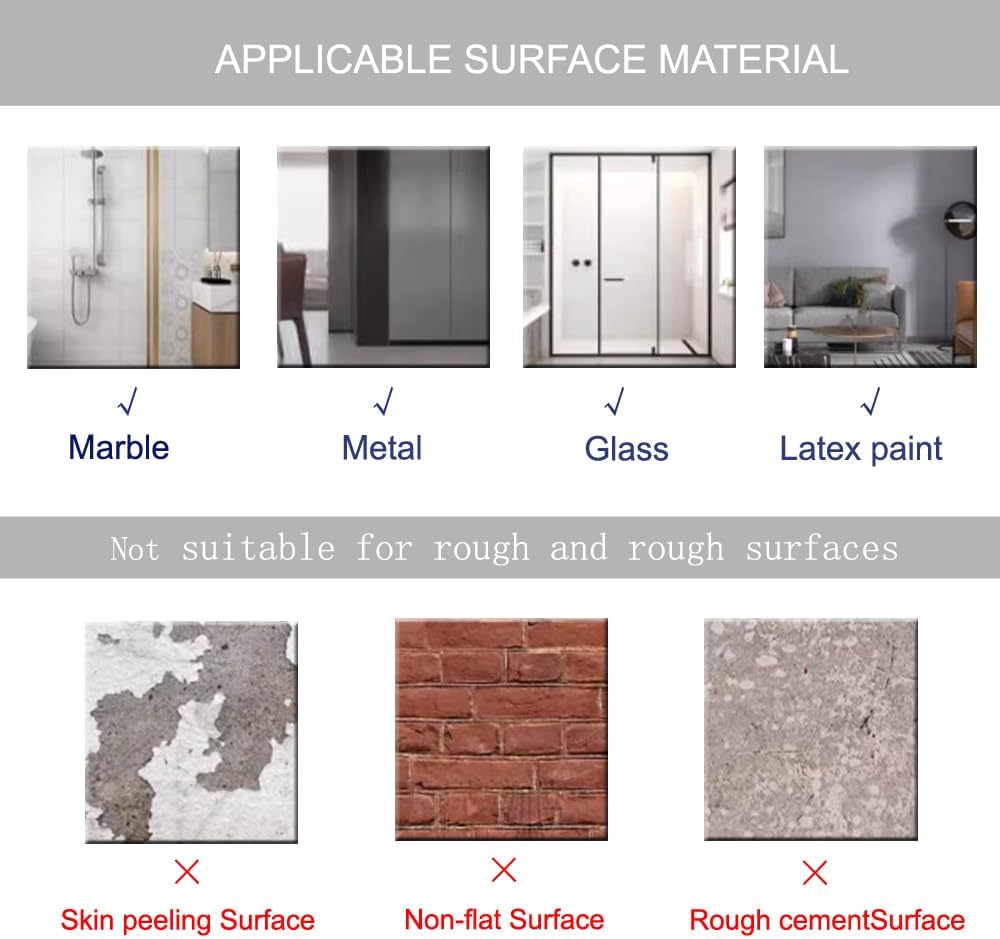 APPLICABLE SURFACE MATERIAL

√
Marble

√
Metal

√
Glass

√
Latex paint

Not suitable for rough and rough surfaces

×
Skin peeling Surface

×
Non-flat Surface

×
Rough cementSurface